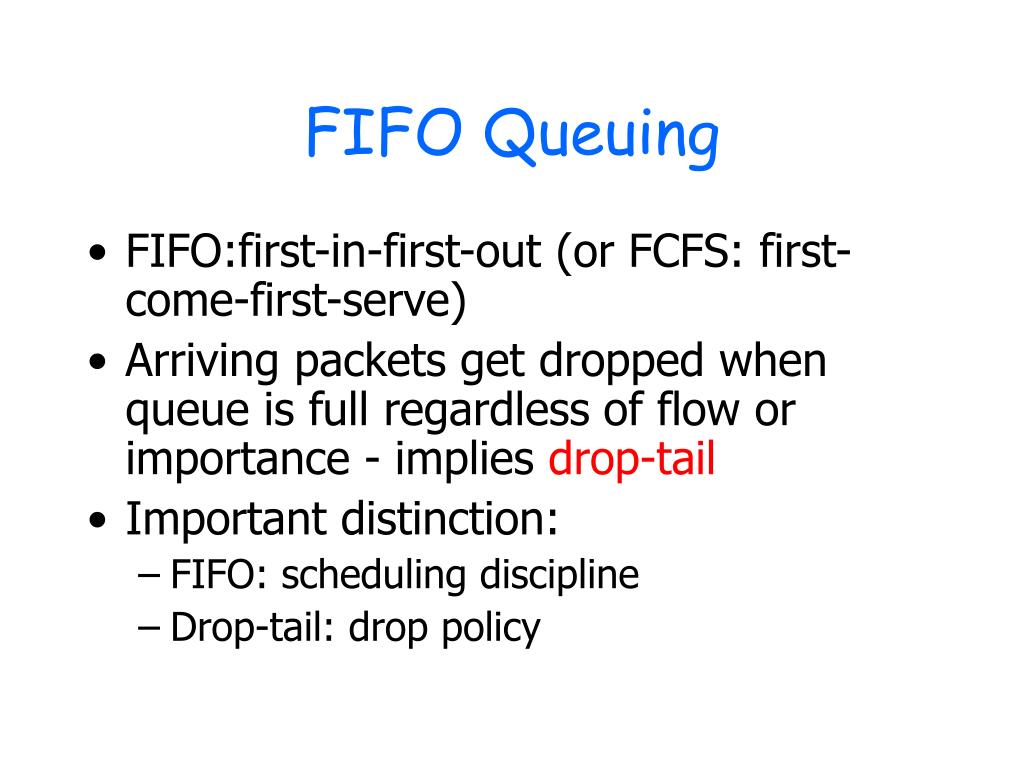 FIFO Queuing

• FIFO:first-in-first-out (or FCFS: first-come-first-serve)
• Arriving packets get dropped when queue is full regardless of flow or importance - implies drop-tail
• Important distinction:
– FIFO: scheduling discipline
– Drop-tail: drop policy